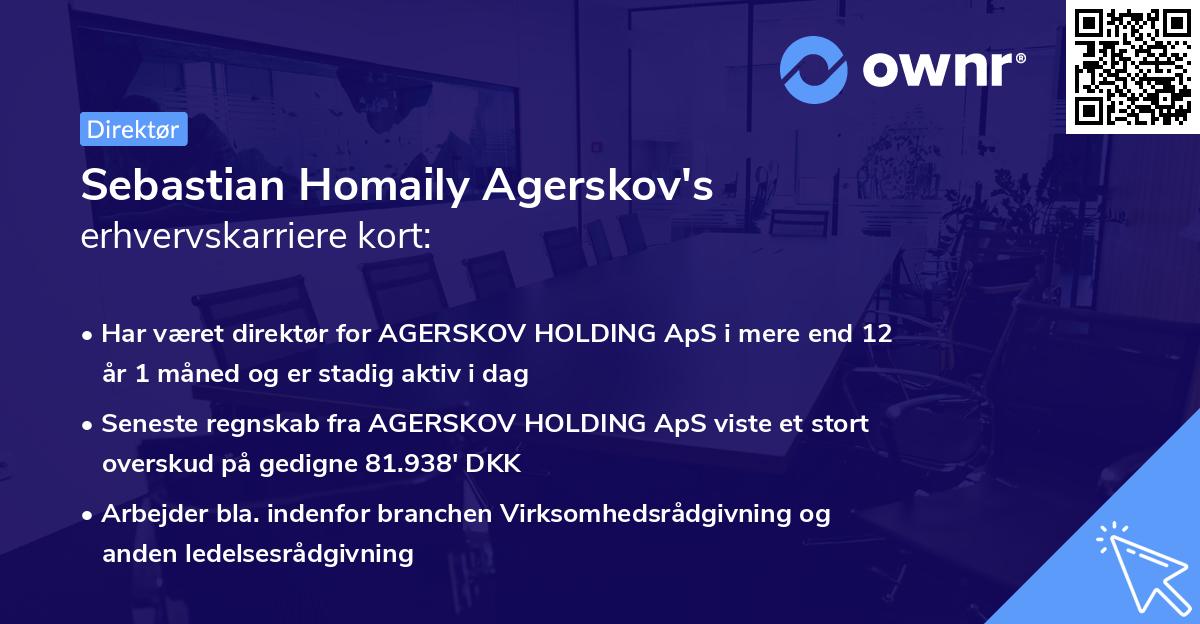 ownr®

Direktør

Sebastian Homaily Agerskov's erhvervskarriere kort:

• Har været direktør for AGERSKOV HOLDING ApS i mere end 12 år 1 måned og er stadig aktiv i dag

• Seneste regnskab fra AGERSKOV HOLDING ApS viste et stort overskud på gedigne 81.938' DKK

• Arbejder bla. indenfor branchen Virksomhedsrådgivning og anden ledelsesrådgivning